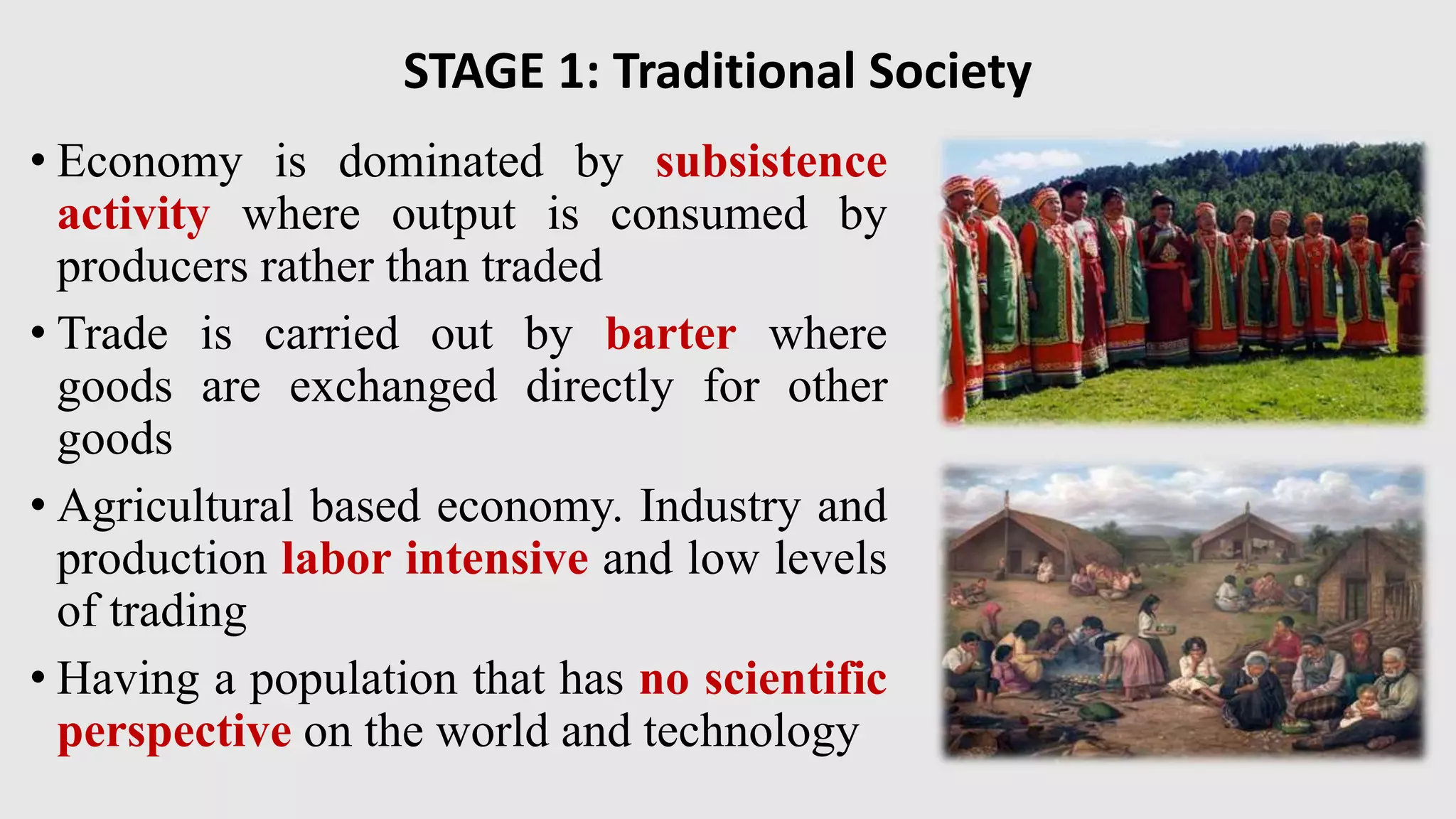 STAGE 1: Traditional Society

• Economy is dominated by subsistence activity where output is consumed by producers rather than traded

• Trade is carried out by barter where goods are exchanged directly for other goods

• Agricultural based economy. Industry and production labor intensive and low levels of trading

• Having a population that has no scientific perspective on the world and technology